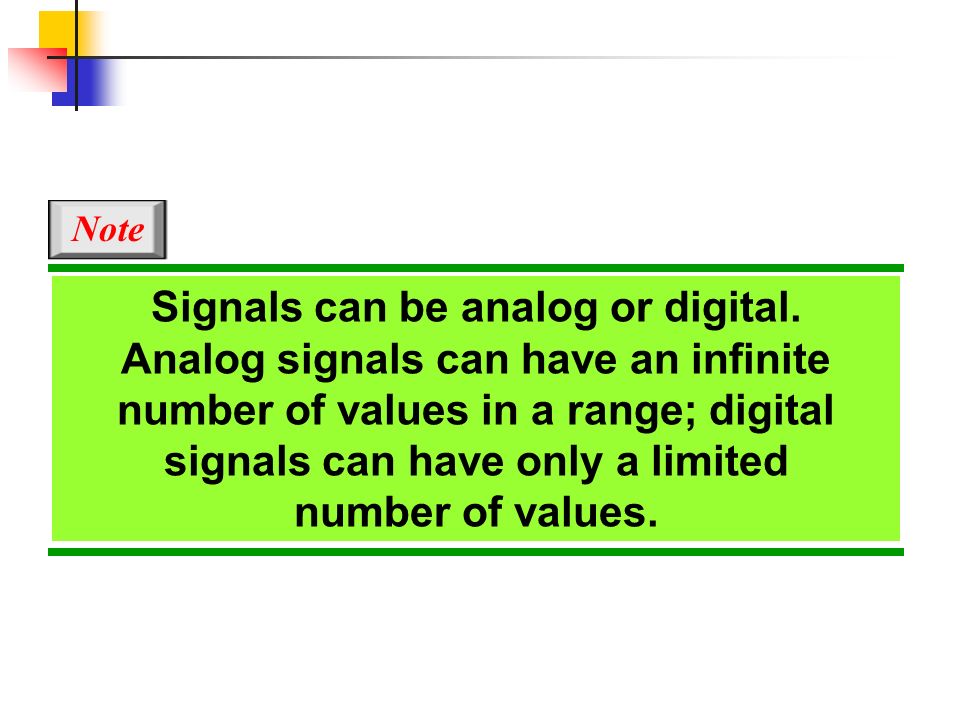 Note

Signals can be analog or digital. Analog signals can have an infinite number of values in a range; digital signals can have only a limited number of values.